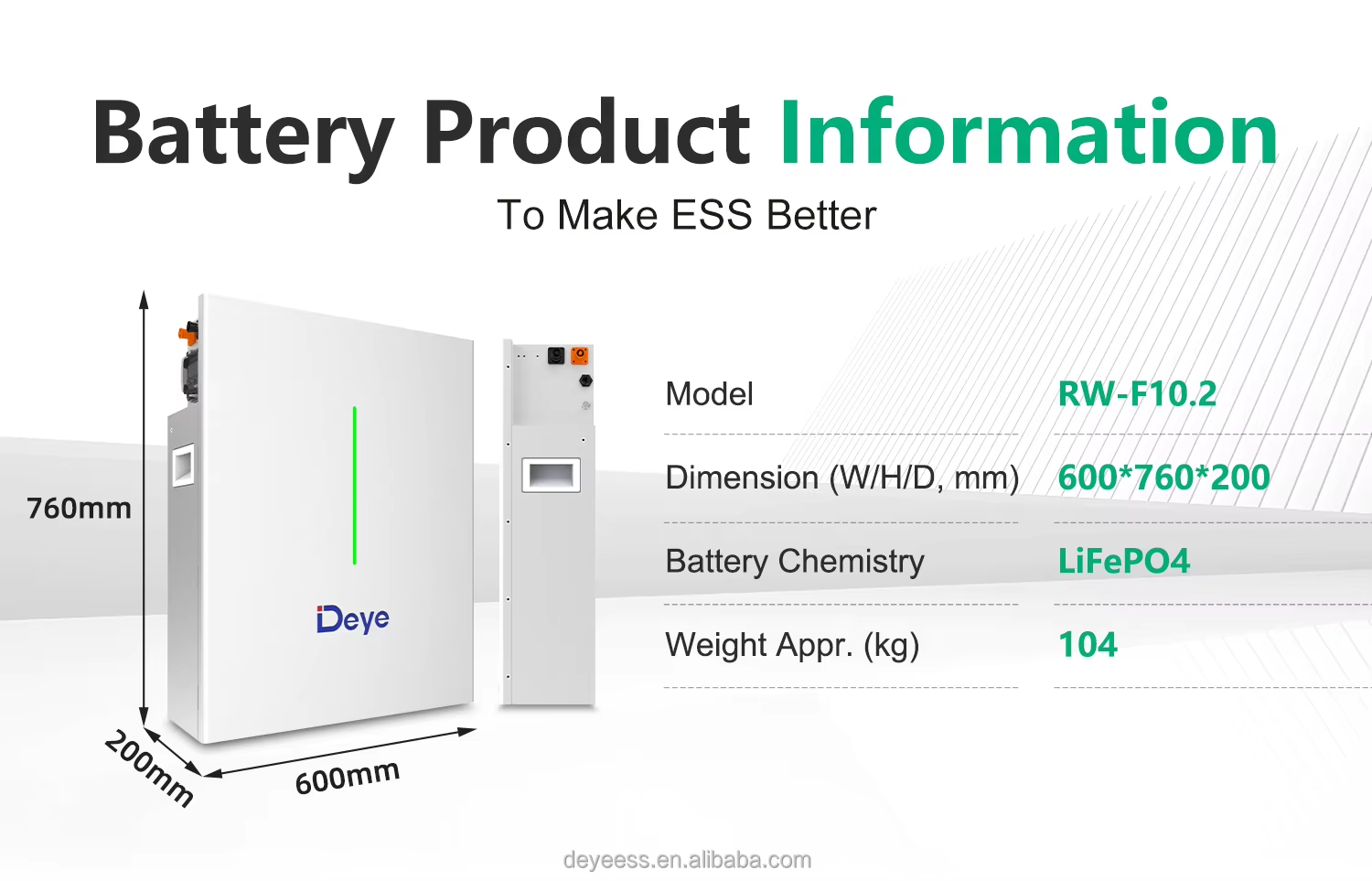 Battery Product Information

To Make ESS Better

760mm

Deye

200mm

600mm

| Model | RW-F10.2 |
|---|---|
| Dimension (W/H/D, mm) | 600*760*200 |
| Battery Chemistry | LiFePO4 |
| Weight Appr. (kg) | 104 |

deyeess.en.alibaba.com